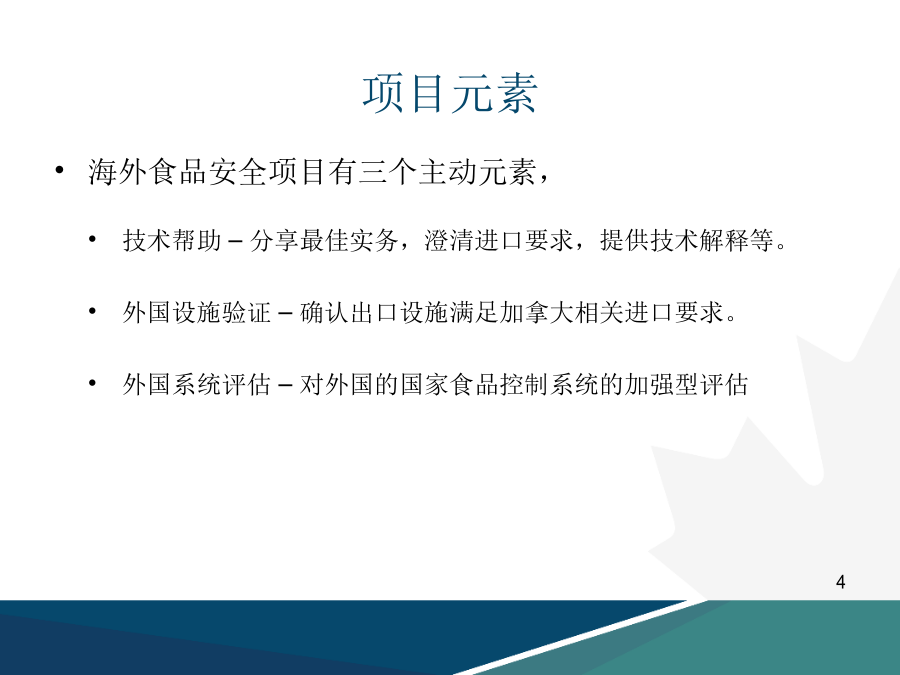 项目元素

• 海外食品安全项目有三个主动元素，

• 技术帮助 – 分享最佳实务，澄清进口要求，提供技术解释等。

• 外国设施验证 – 确认出口设施满足加拿大相关进口要求。

• 外国系统评估 – 对外国的国家食品控制系统的加强型评估

4